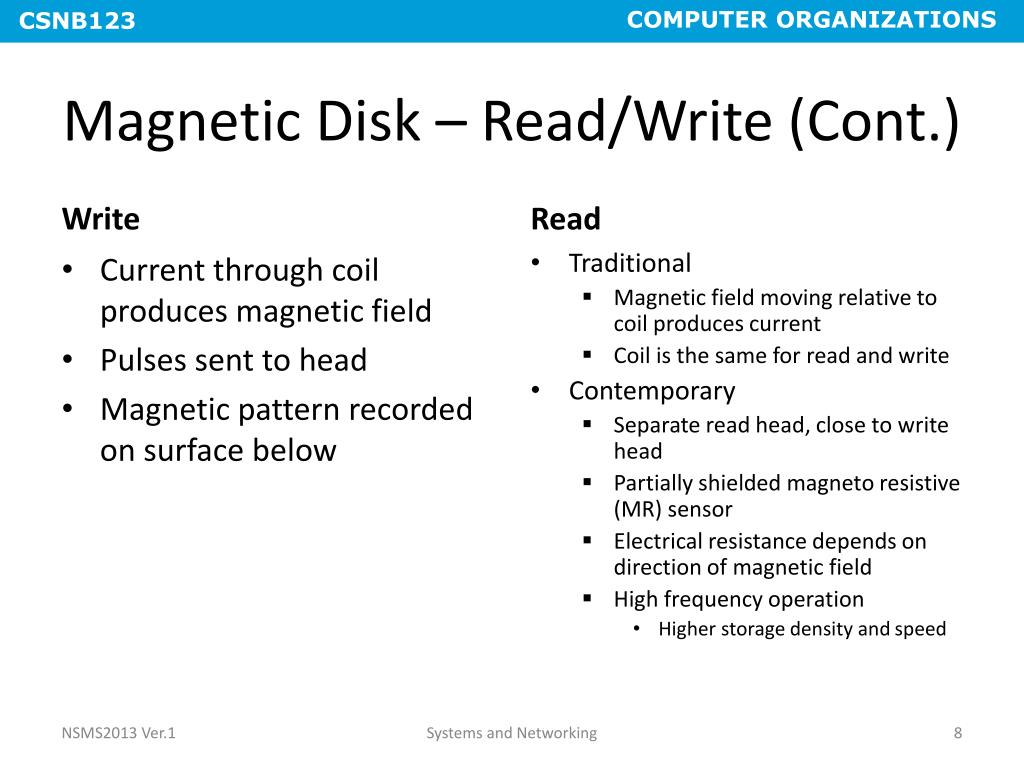 CSNB123

COMPUTER ORGANIZATIONS

Magnetic Disk – Read/Write (Cont.)

Write

• Current through coil produces magnetic field
• Pulses sent to head
• Magnetic pattern recorded on surface below

Read

• Traditional
 ▪ Magnetic field moving relative to coil produces current
 ▪ Coil is the same for read and write
• Contemporary
 ▪ Separate read head, close to write head
 ▪ Partially shielded magneto resistive (MR) sensor
 ▪ Electrical resistance depends on direction of magnetic field
 ▪ High frequency operation
  • Higher storage density and speed

NSMS2013 Ver.1

Systems and Networking

8